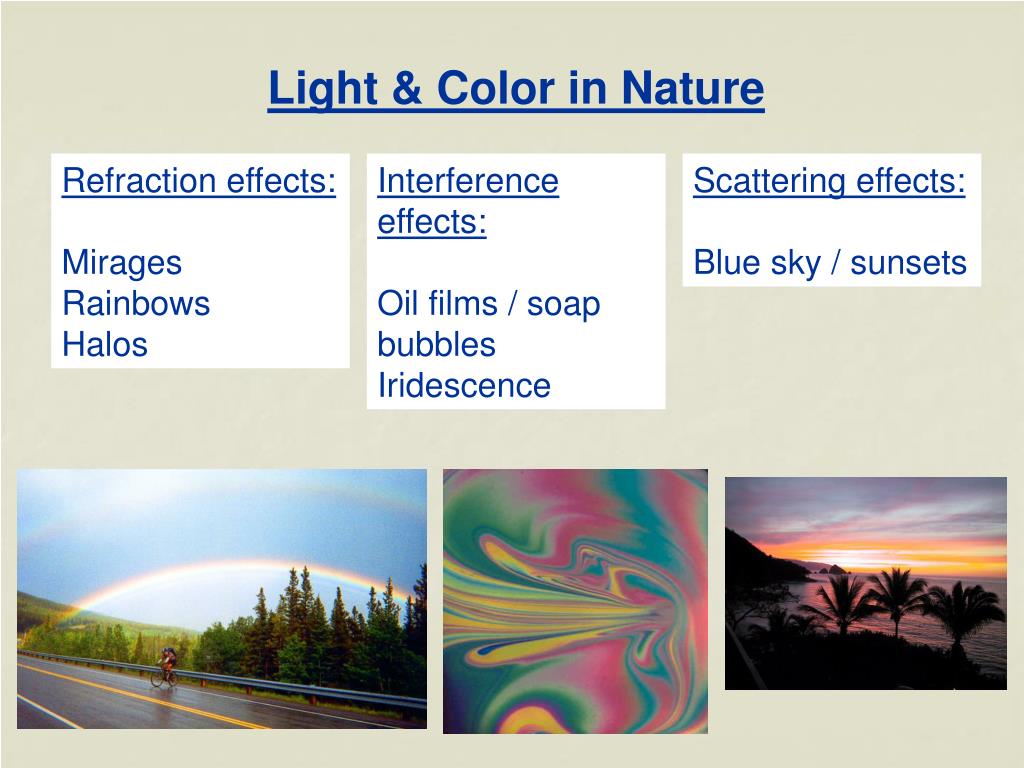 Light & Color in Nature

Refraction effects:

Mirages
Rainbows
Halos

Interference effects:

Oil films / soap bubbles
Iridescence

Scattering effects:

Blue sky / sunsets